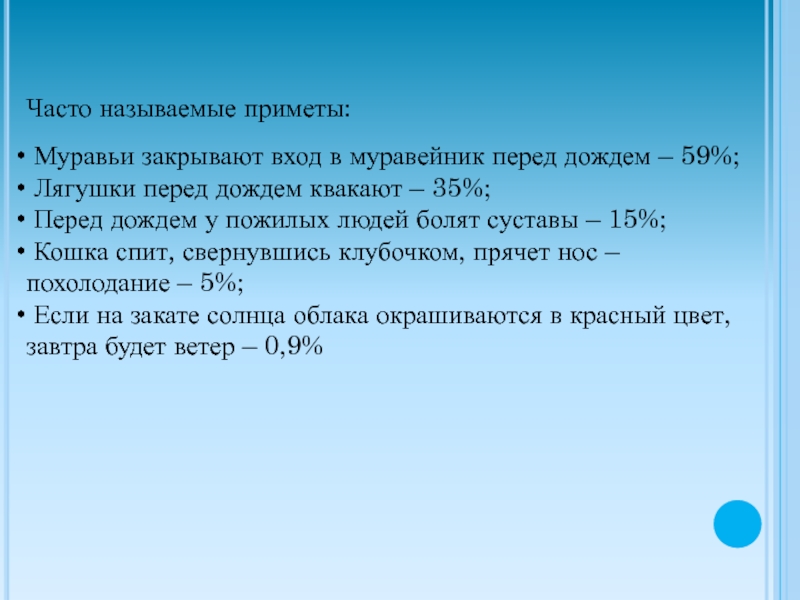 Часто называемые приметы:

• Муравьи закрывают вход в муравейник перед дождем – 59%;
• Лягушки перед дождем квакают – 35%;
• Перед дождем у пожилых людей болят суставы – 15%;
• Кошка спит, свернувшись клубочком, прячет нос – похолодание – 5%;
• Если на закате солнца облака окрашиваются в красный цвет, завтра будет ветер – 0,9%